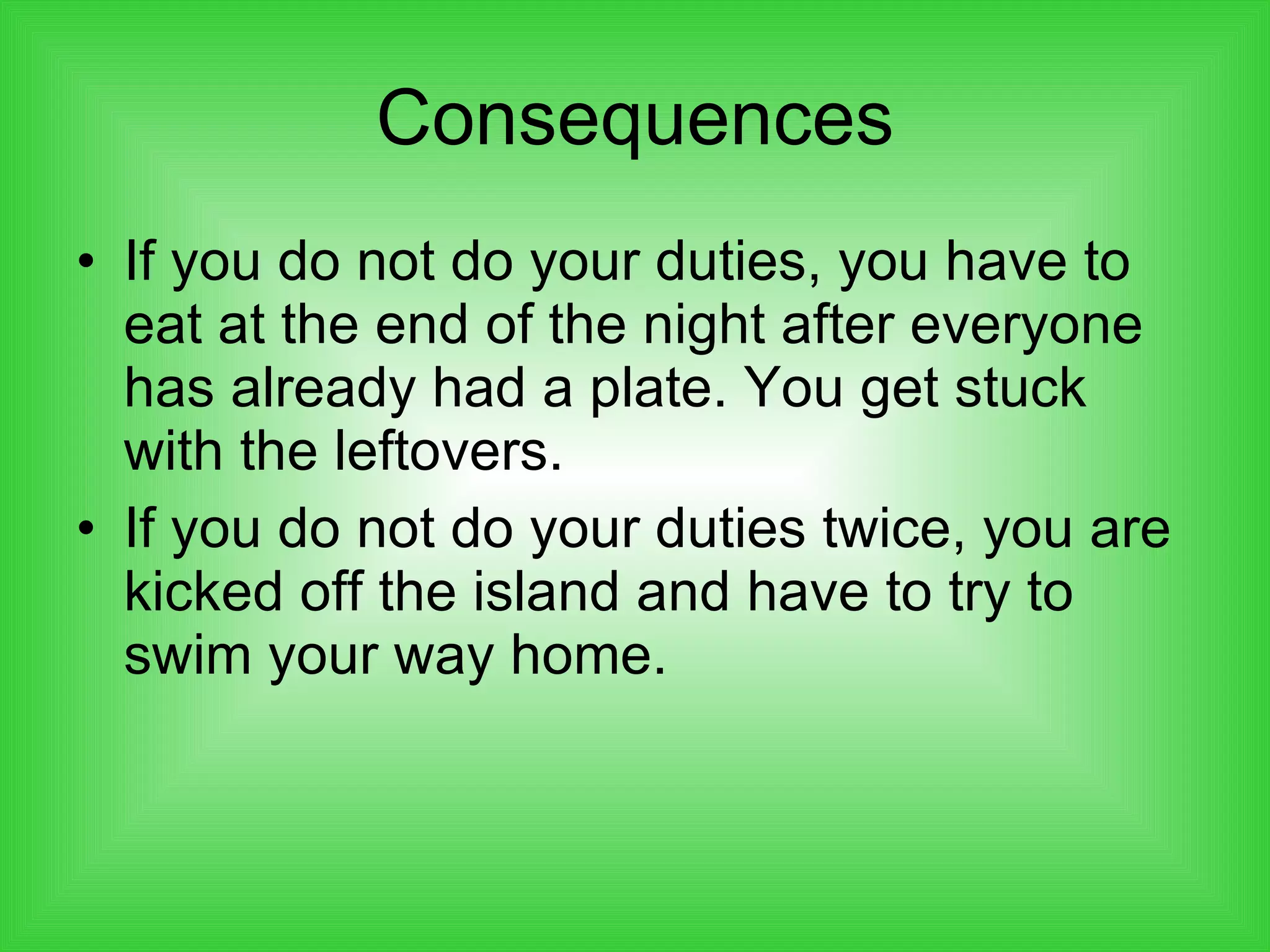 Consequences

• If you do not do your duties, you have to eat at the end of the night after everyone has already had a plate. You get stuck with the leftovers.

• If you do not do your duties twice, you are kicked off the island and have to try to swim your way home.